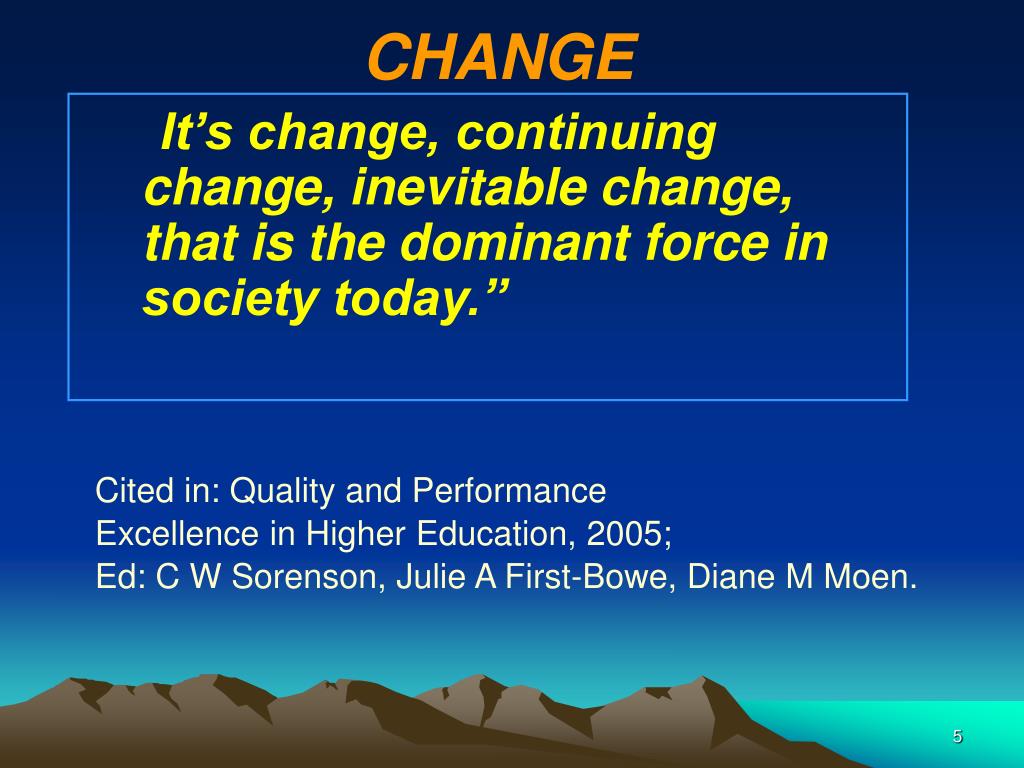 CHANGE

It’s change, continuing change, inevitable change, that is the dominant force in society today.”

Cited in: Quality and Performance Excellence in Higher Education, 2005;
Ed: C W Sorenson, Julie A First-Bowe, Diane M Moen.

5